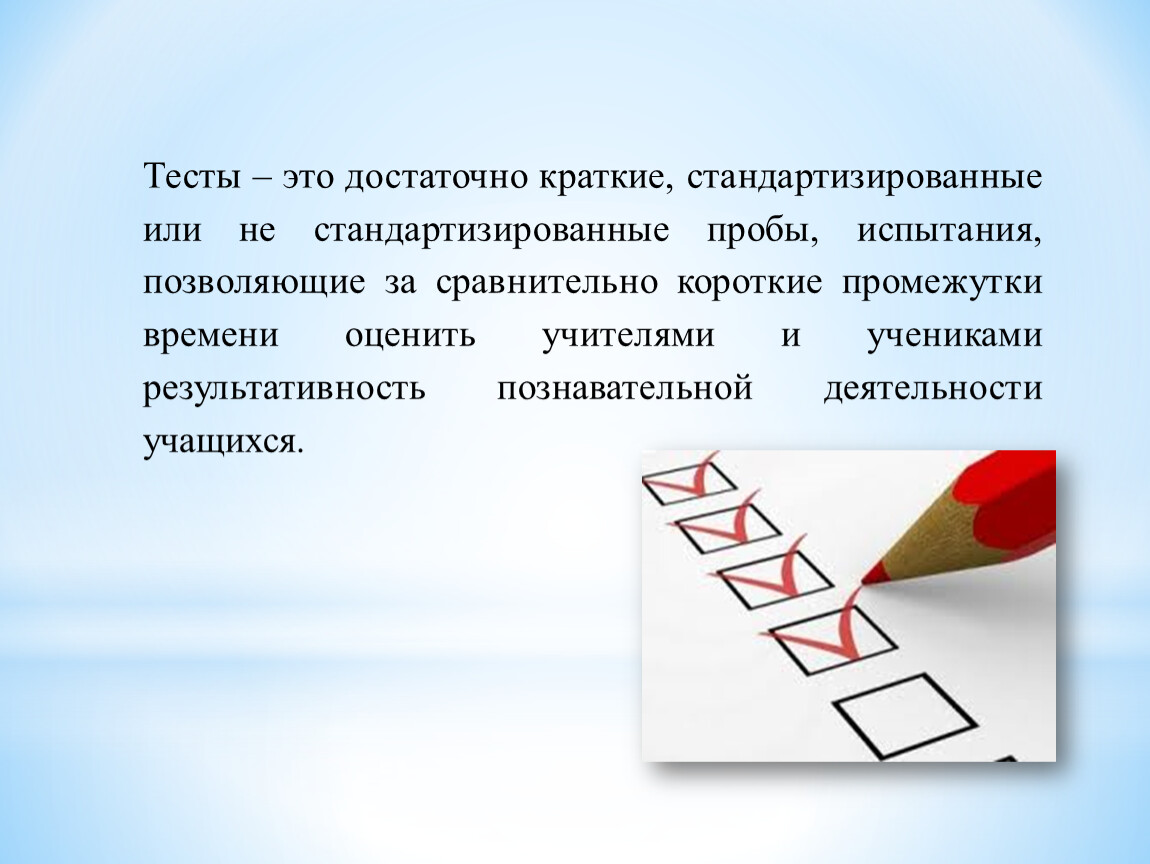 Тесты – это достаточно краткие, стандартизированные или не стандартизированные пробы, испытания, позволяющие за сравнительно короткие промежутки времени оценить учителями и учениками результативность познавательной деятельности учащихся.